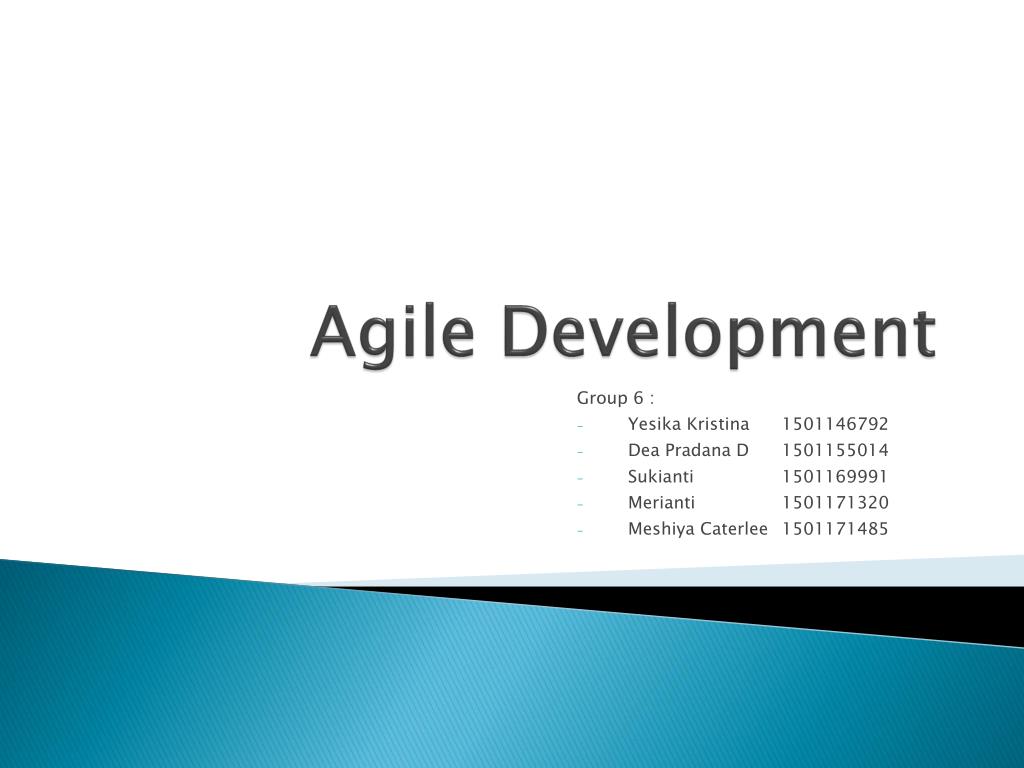 Agile Development

Group 6 :
- Yesika Kristina 1501146792
- Dea Pradana D 1501155014
- Sukianti 1501169991
- Merianti 1501171320
- Meshiya Caterlee 1501171485